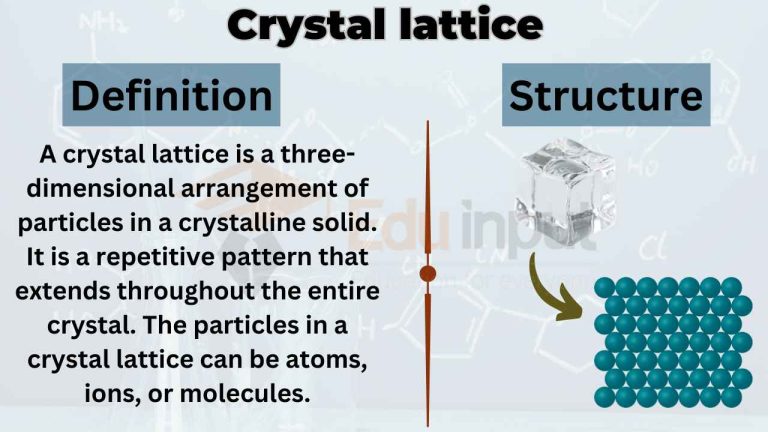 Crystal lattice

Definition

A crystal lattice is a three-dimensional arrangement of particles in a crystalline solid. It is a repetitive pattern that extends throughout the entire crystal. The particles in a crystal lattice can be atoms, ions, or molecules.

Structure

Edu input